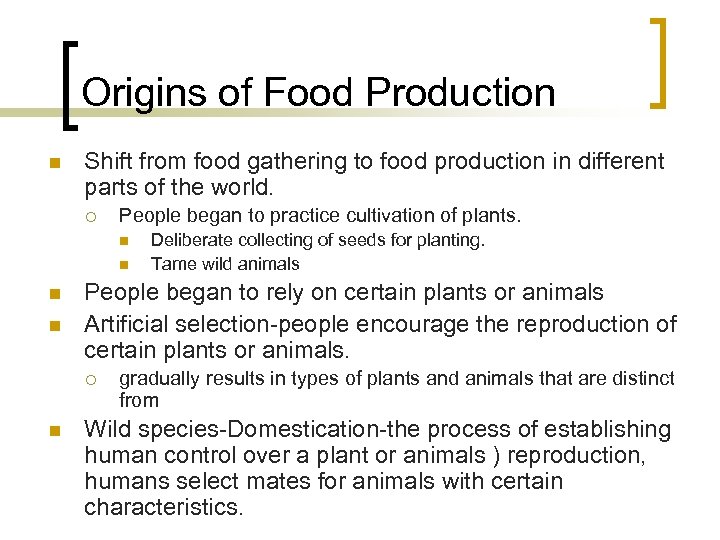 Origins of Food Production

Shift from food gathering to food production in different parts of the world.

People began to practice cultivation of plants.

Deliberate collecting of seeds for planting.

Tame wild animals

People began to rely on certain plants or animals

Artificial selection-people encourage the reproduction of certain plants or animals.

gradually results in types of plants and animals that are distinct from

Wild species-Domestication-the process of establishing human control over a plant or animals ) reproduction, humans select mates for animals with certain characteristics.